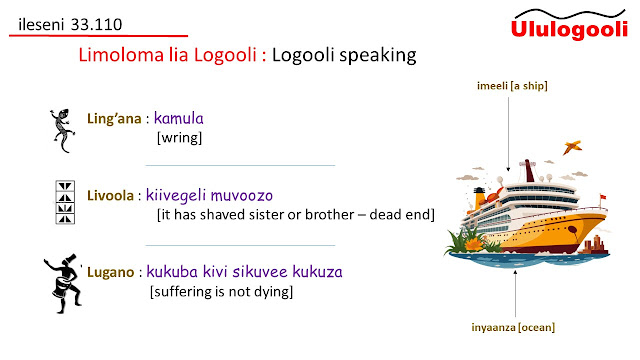 ileseni 33.110

Ululogooli

Limoloma lia Logooli : Logooli speaking

Ling'ana : kamula
[wring]

Livoola : kiivegeli muvoozo
[it has shaved sister or brother – dead end]

Lugano : kukuba kivi sikuvee kukuza
[suffering is not dying]

imeeli [a ship]

inyaanza [ocean]